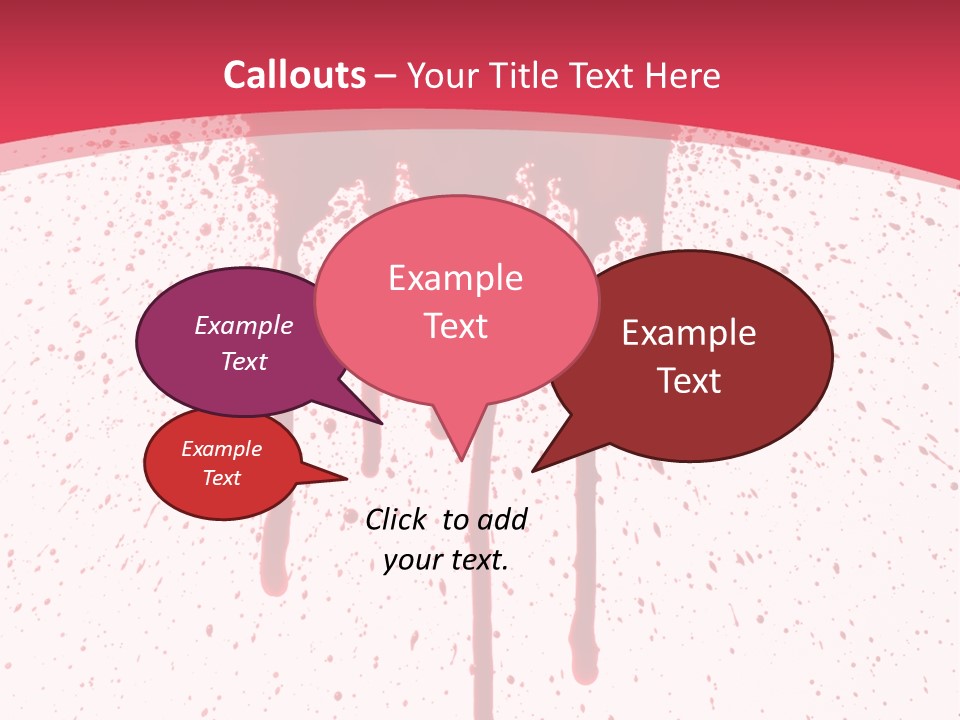 Callouts – Your Title Text Here

Example Text

Example Text

Example Text

Example Text

Click to add your text.